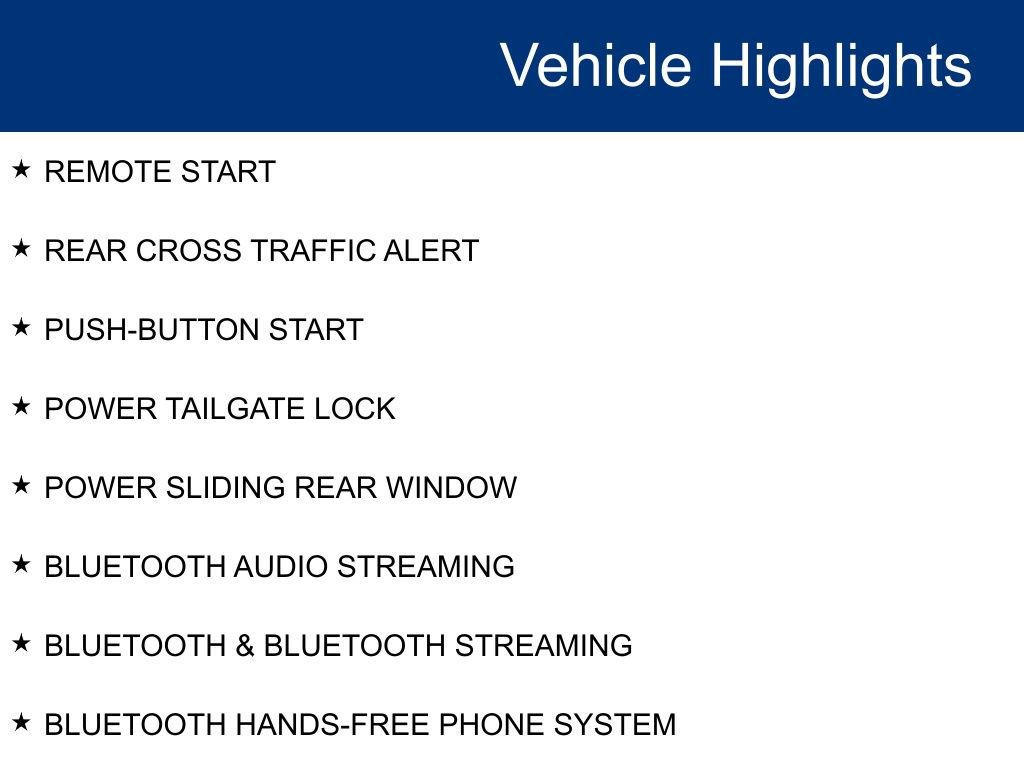 Vehicle Highlights

★ REMOTE START

★ REAR CROSS TRAFFIC ALERT

★ PUSH-BUTTON START

★ POWER TAILGATE LOCK

★ POWER SLIDING REAR WINDOW

★ BLUETOOTH AUDIO STREAMING

★ BLUETOOTH & BLUETOOTH STREAMING

★ BLUETOOTH HANDS-FREE PHONE SYSTEM